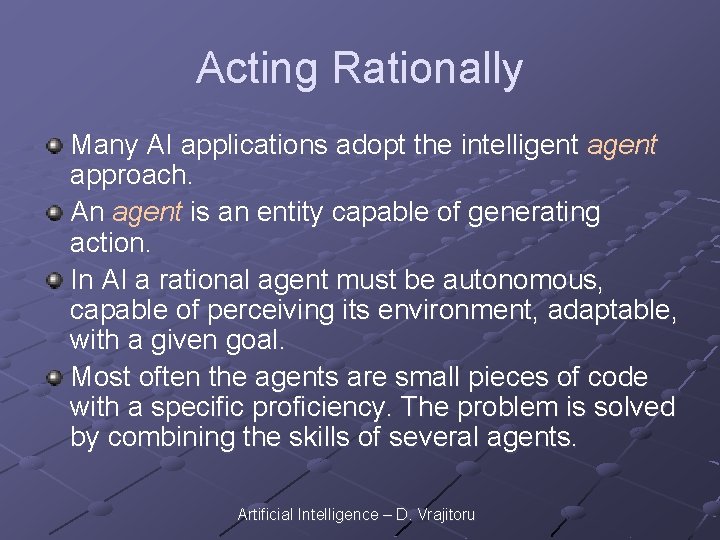 Acting Rationally

Many AI applications adopt the intelligent agent approach.

An agent is an entity capable of generating action.

In AI a rational agent must be autonomous, capable of perceiving its environment, adaptable, with a given goal.

Most often the agents are small pieces of code with a specific proficiency. The problem is solved by combining the skills of several agents.

Artificial Intelligence – D. Vrajitoru